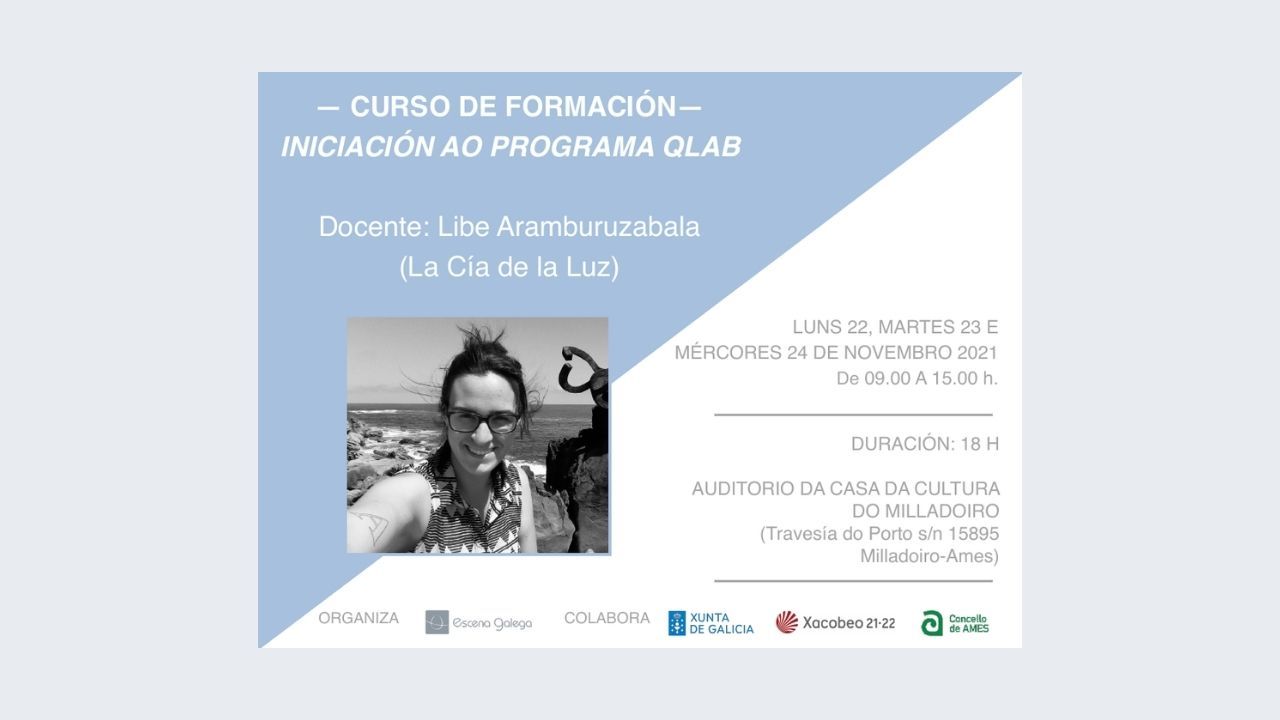 — CURSO DE FORMACIÓN—
INICIACIÓN AO PROGRAMA QLAB

Docente: Libe Aramburuzabala
(La Cía de la Luz)

LUNS 22, MARTES 23 E
MÉRCORES 24 DE NOVEMBRO 2021
De 09.00 A 15.00 h.

DURACIÓN: 18 H

AUDITORIO DA CASA DA CULTURA
DO MILLADOIRO
(Travesía do Porto s/n 15895
Milladoiro-Ames)

ORGANIZA Escena Galega COLABORA XUNTA DE GALICIA Xacobeo 21·22 Concello de AMES